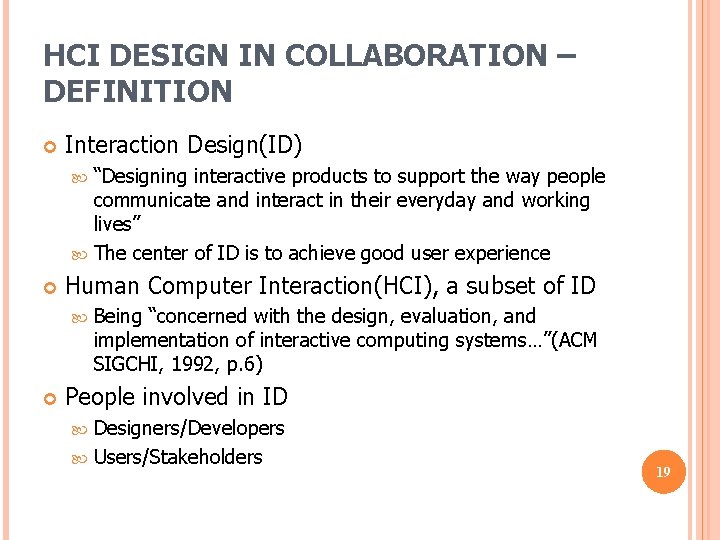 HCI DESIGN IN COLLABORATION – DEFINITION

Interaction Design(ID)

“Designing interactive products to support the way people communicate and interact in their everyday and working lives”

The center of ID is to achieve good user experience

Human Computer Interaction(HCI), a subset of ID

Being “concerned with the design, evaluation, and implementation of interactive computing systems…”(ACM SIGCHI, 1992, p.6)

People involved in ID

Designers/Developers

Users/Stakeholders

19